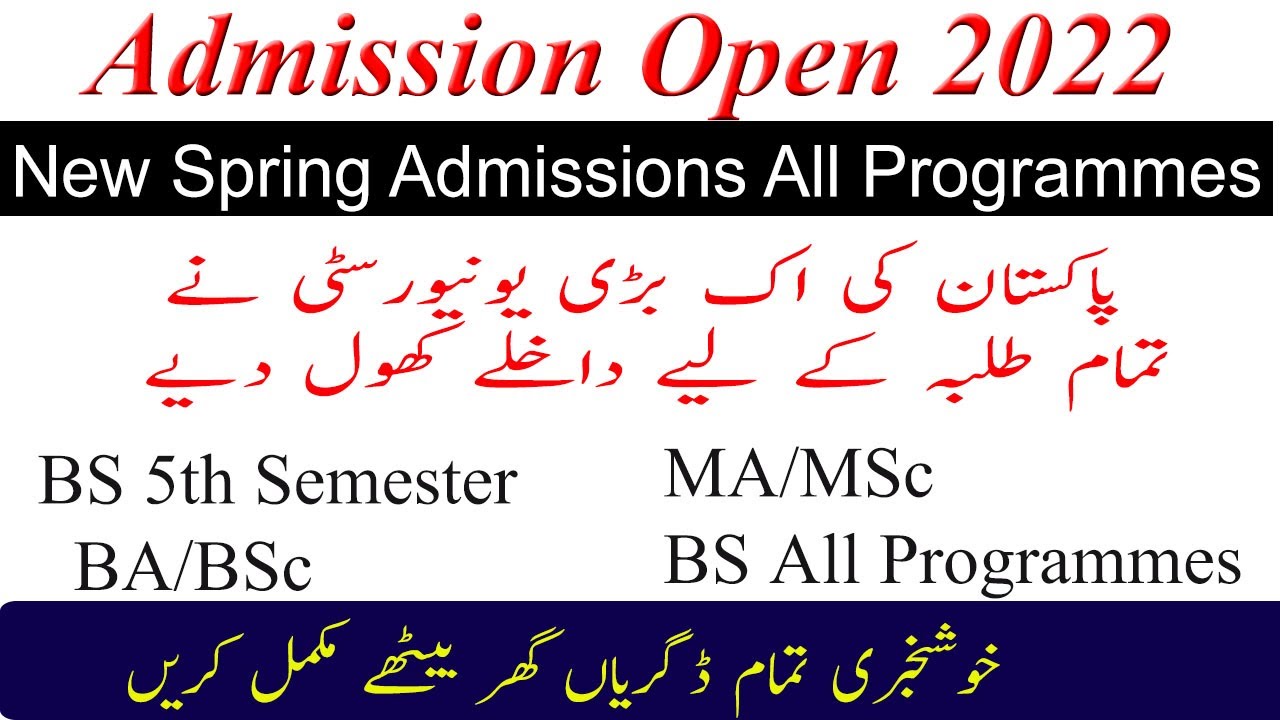 Admission Open 2022

New Spring Admissions All Programmes

پاکستان کی اک بڑی یونیورسٹی نے
تمام طلبہ کے لیے داخلے کھول دیے

BS 5th Semester
BA/BSc

MA/MSc
BS All Programmes

خوشخبری تمام ڈگریاں گھر بیٹھے مکمل کریں